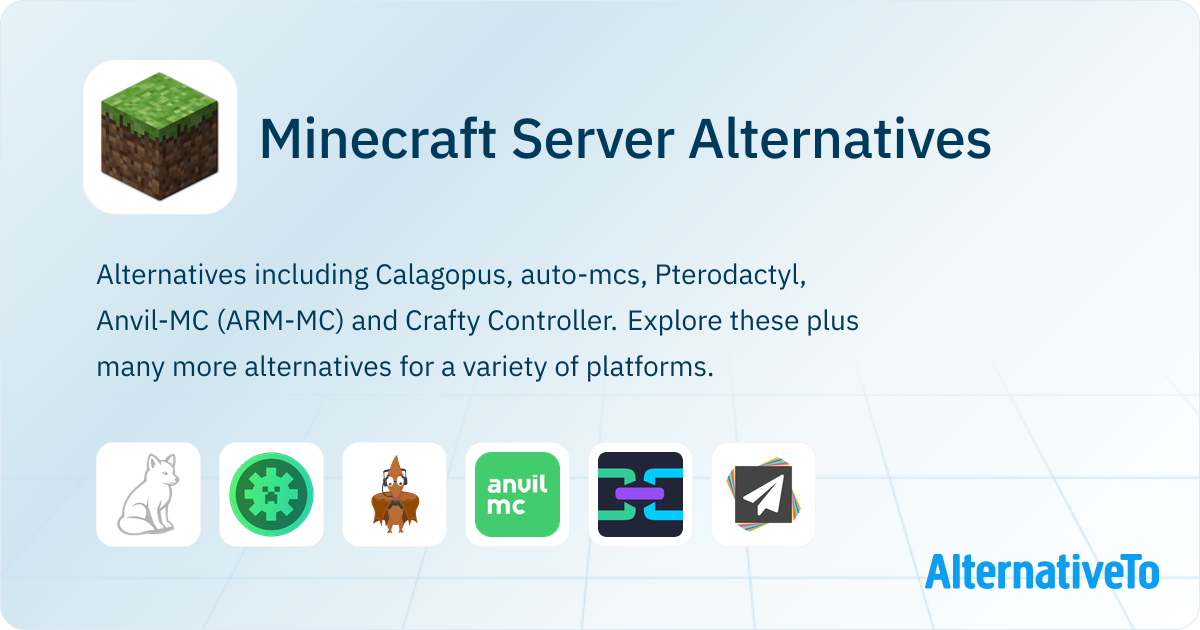 Minecraft Server Alternatives

Alternatives including Calagopus, auto-mcs, Pterodactyl, Anvil-MC (ARM-MC) and Crafty Controller. Explore these plus many more alternatives for a variety of platforms.

anvil mc

AlternativeTo